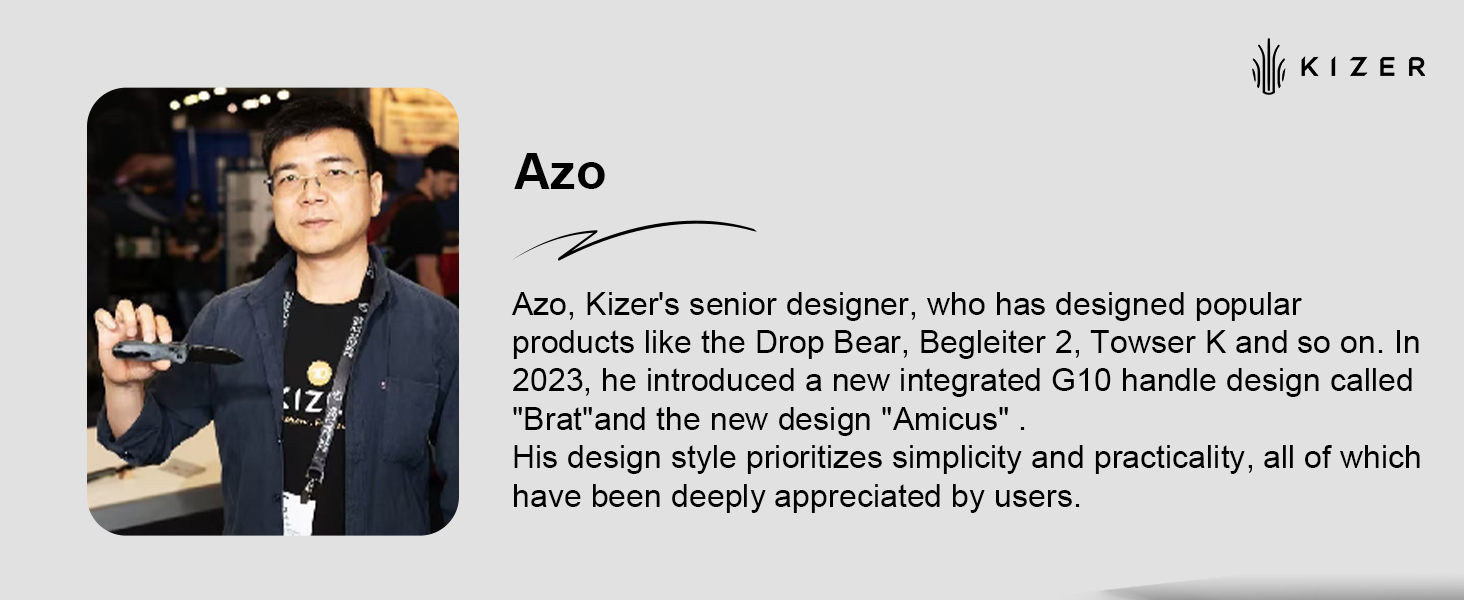 KIZER

Azo

Azo, Kizer's senior designer, who has designed popular products like the Drop Bear, Begleiter 2, Towser K and so on. In 2023, he introduced a new integrated G10 handle design called "Brat"and the new design "Amicus" .

His design style prioritizes simplicity and practicality, all of which have been deeply appreciated by users.